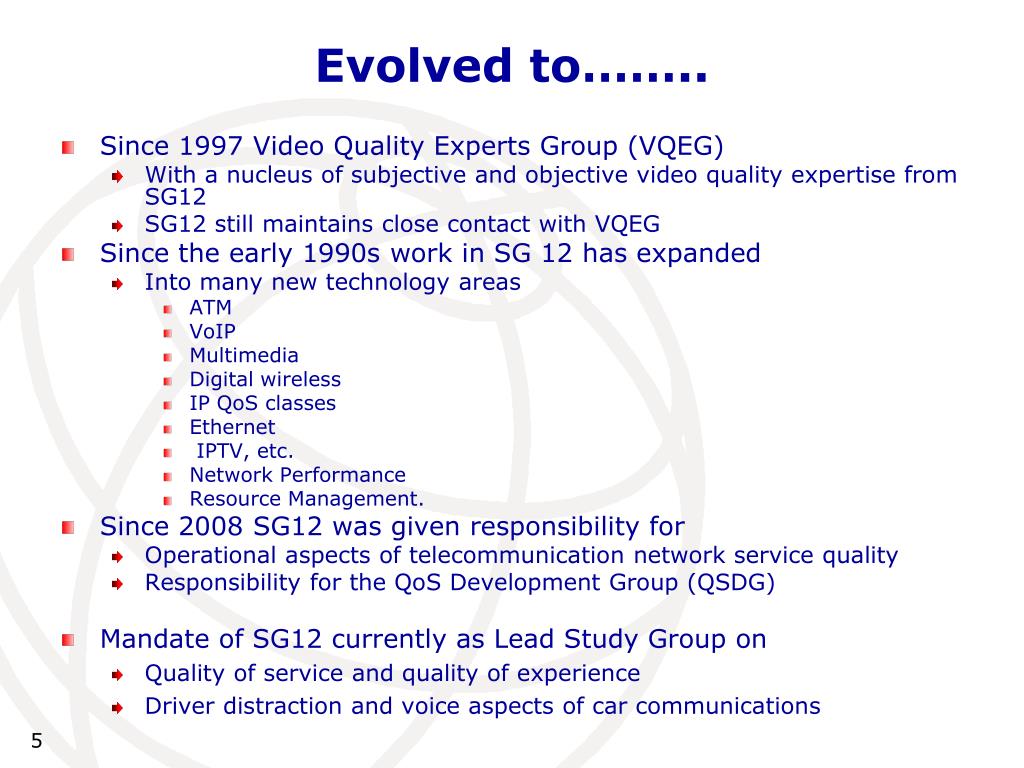 Evolved to……..

Since 1997 Video Quality Experts Group (VQEG)
With a nucleus of subjective and objective video quality expertise from SG12
SG12 still maintains close contact with VQEG
Since the early 1990s work in SG 12 has expanded
Into many new technology areas
ATM
VoIP
Multimedia
Digital wireless
IP QoS classes
Ethernet
IPTV, etc.
Network Performance
Resource Management.
Since 2008 SG12 was given responsibility for
Operational aspects of telecommunication network service quality
Responsibility for the QoS Development Group (QSDG)

Mandate of SG12 currently as Lead Study Group on
Quality of service and quality of experience
Driver distraction and voice aspects of car communications

5